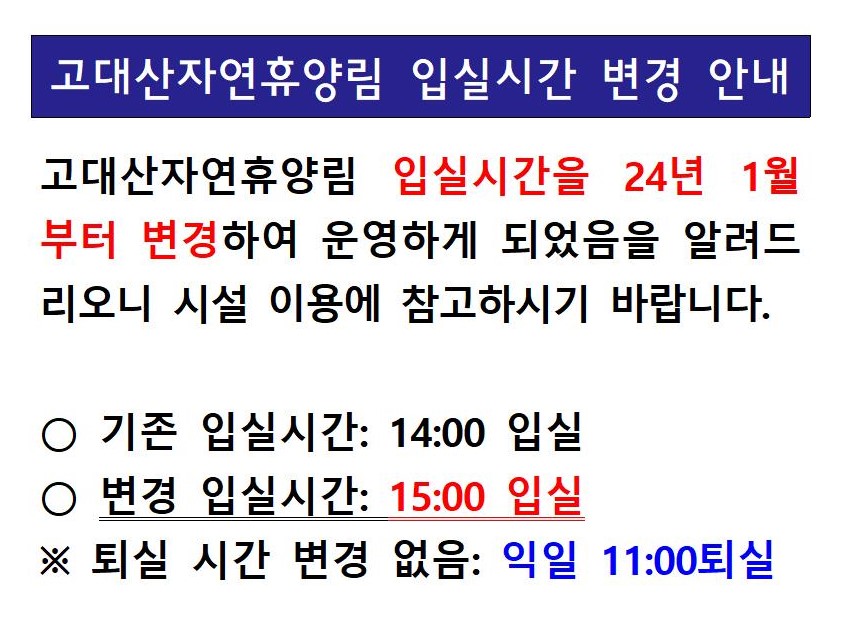 고대산자연휴양림 입실시간 변경 안내

고대산자연휴양림 입실시간을 24년 1월부터 변경하여 운영하게 되었음을 알려드리오니 시설 이용에 참고하시기 바랍니다.

○ 기존 입실시간: 14:00 입실
○ 변경 입실시간: 15:00 입실
※ 퇴실 시간 변경 없음: 익일 11:00퇴실